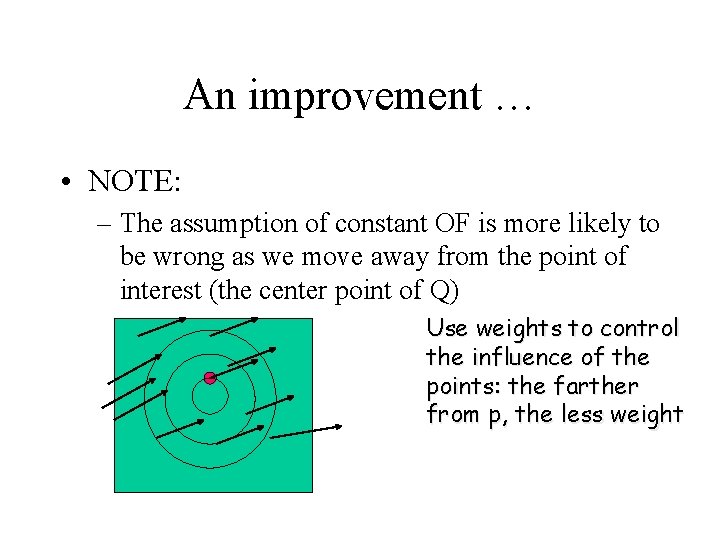 An improvement …

• NOTE:
– The assumption of constant OF is more likely to be wrong as we move away from the point of interest (the center point of Q)

Use weights to control the influence of the points: the farther from p, the less weight